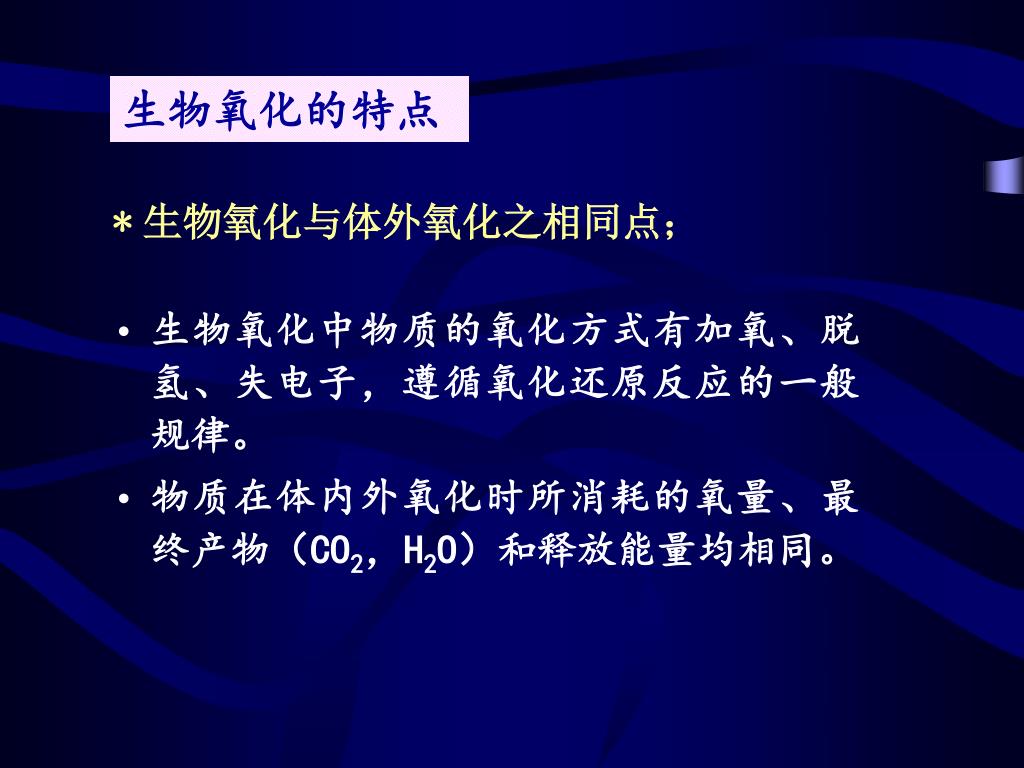 生物氧化的特点

＊生物氧化与体外氧化之相同点；

• 生物氧化中物质的氧化方式有加氧、脱氢、失电子，遵循氧化还原反应的一般规律。

• 物质在体内外氧化时所消耗的氧量、最终产物（$CO_2$，$H_2O$）和释放能量均相同。